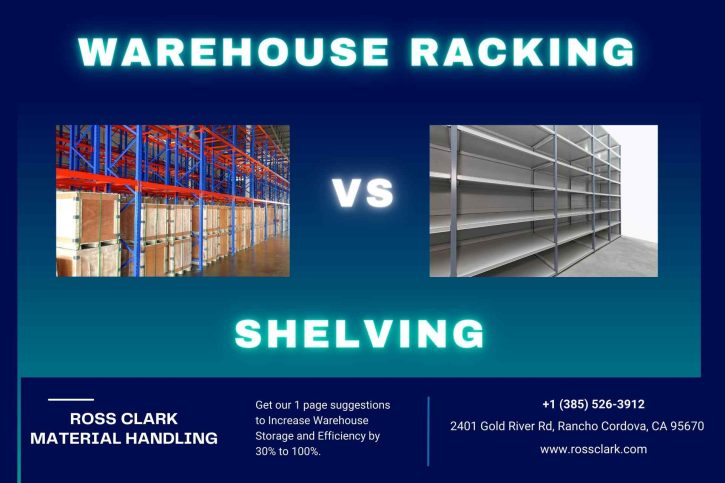 WAREHOUSE RACKING

VS

SHELVING

ROSS CLARK MATERIAL HANDLING

Get our 1 page suggestions to Increase Warehouse Storage and Efficiency by 30% to 100%.

+1 (385) 526-3912

2401 Gold River Rd, Rancho Cordova, CA 95670

www.rossclark.com